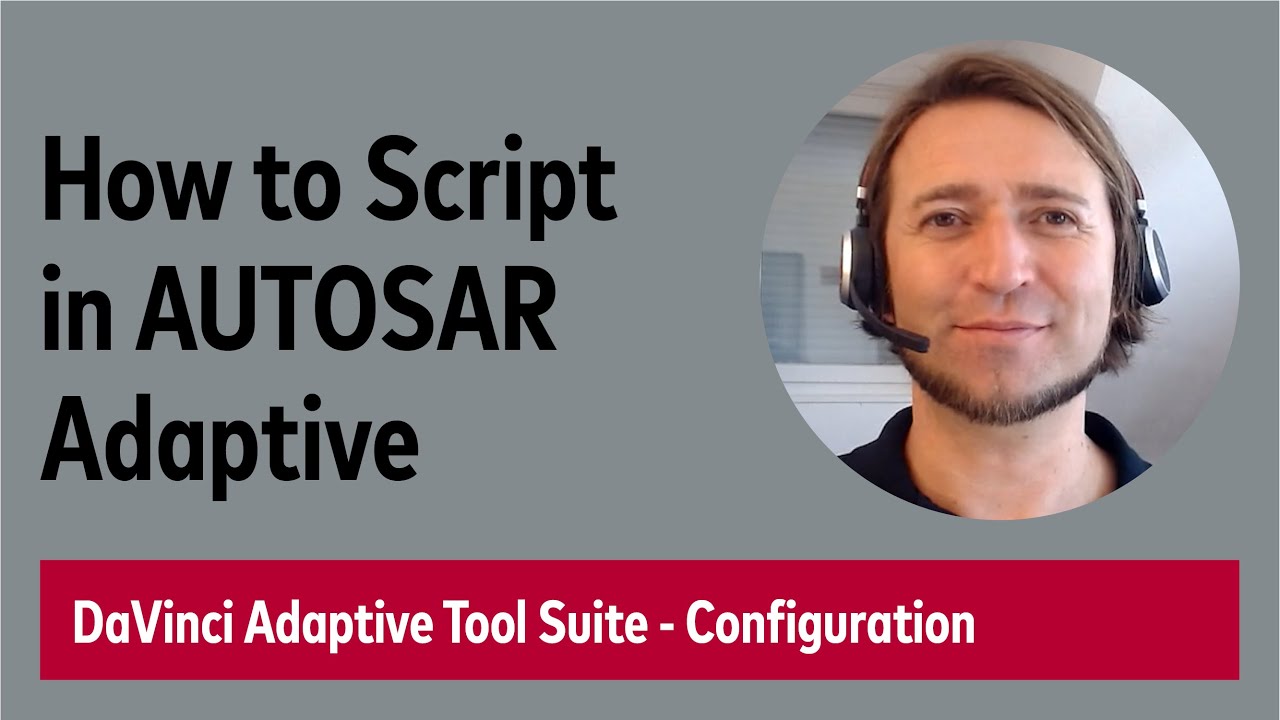 How to Script in AUTOSAR Adaptive

DaVinci Adaptive Tool Suite - Configuration